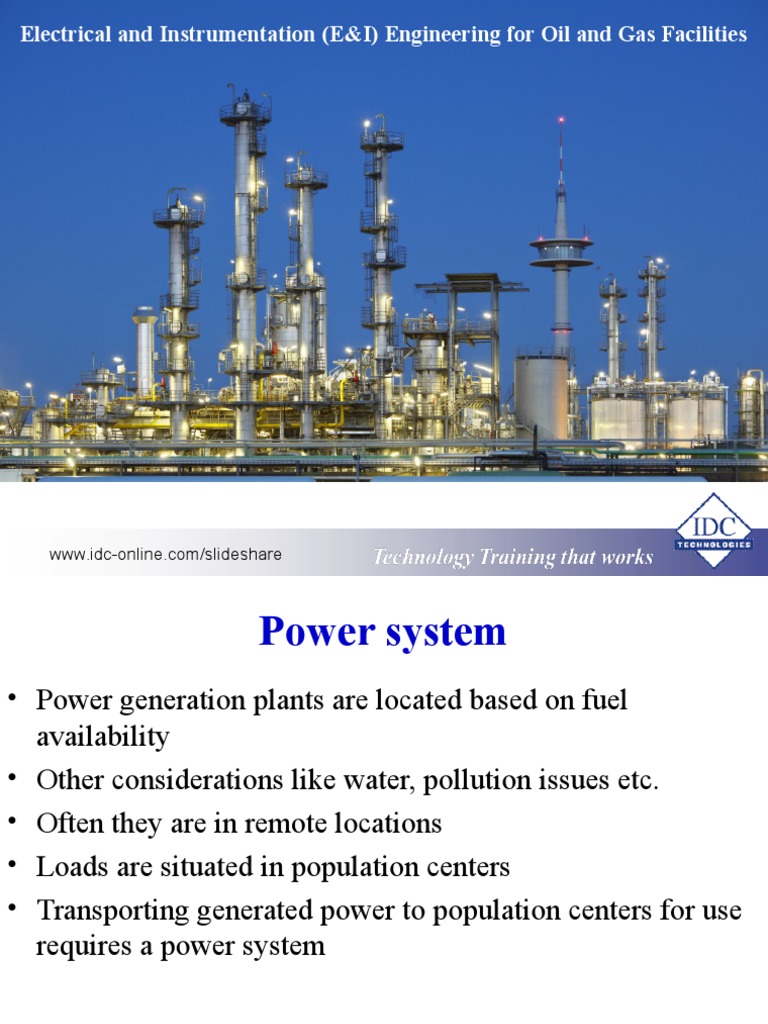 Electrical and Instrumentation (E&I) Engineering for Oil and Gas Facilities

www.idc-online.com/slideshare

Technology Training that works

IDC TECHNOLOGIES

Power system

• Power generation plants are located based on fuel availability
• Other considerations like water, pollution issues etc.
• Often they are in remote locations
• Loads are situated in population centers
• Transporting generated power to population centers for use requires a power system